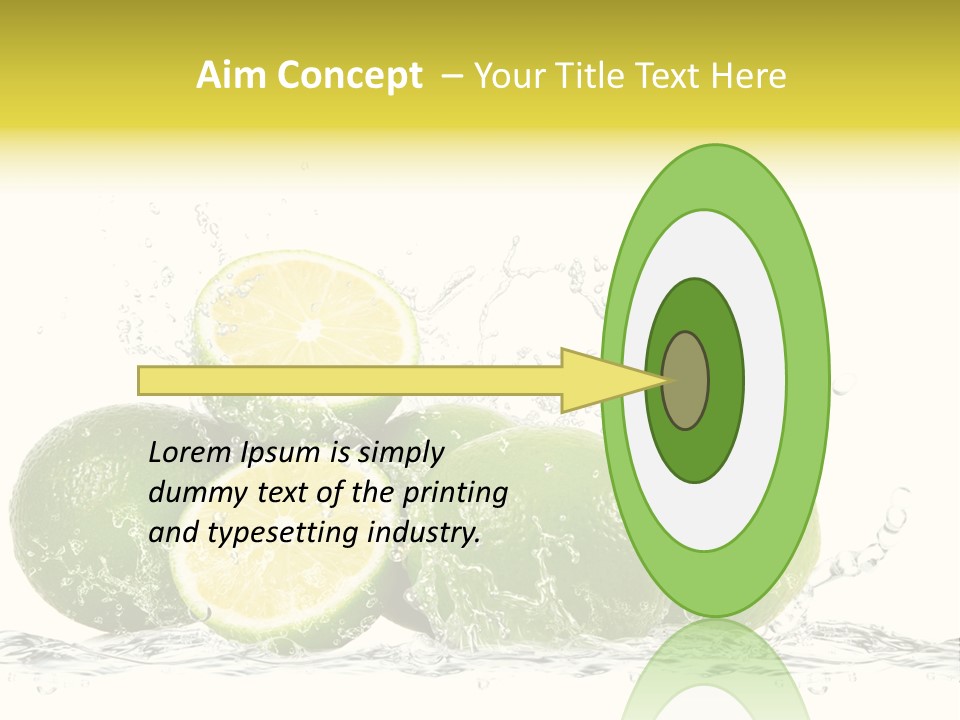 Aim Concept – Your Title Text Here

Lorem Ipsum is simply dummy text of the printing and typesetting industry.